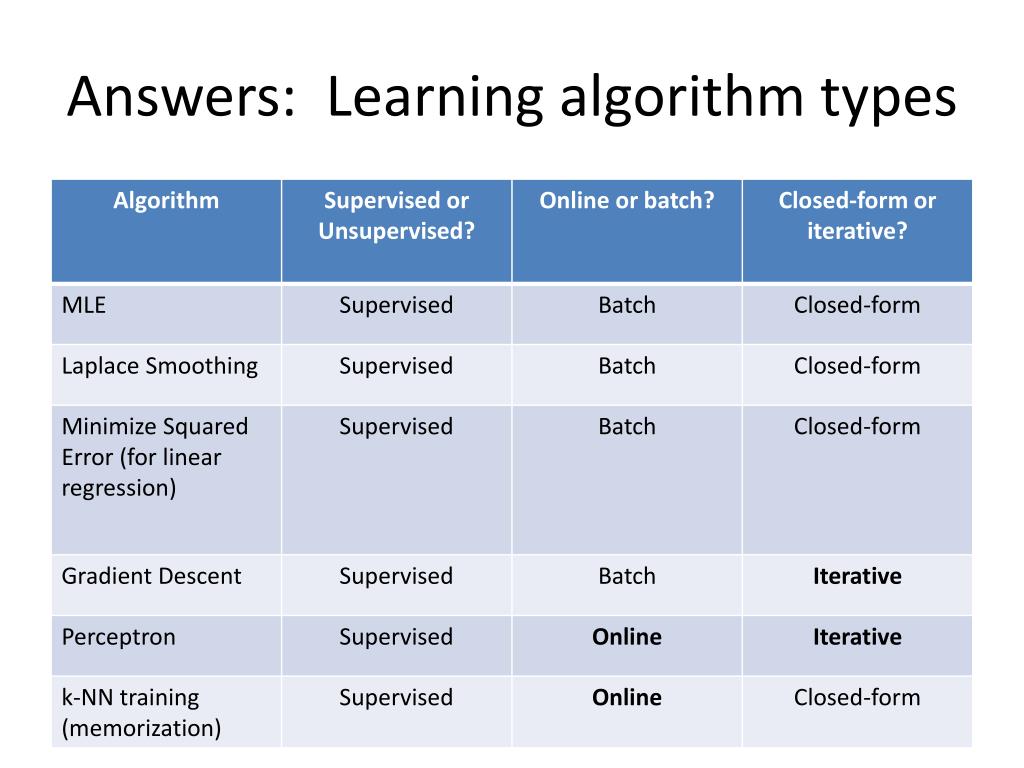 Answers: Learning algorithm types

| Algorithm | Supervised or Unsupervised? | Online or batch? | Closed-form or iterative? |
|---|---|---|---|
| MLE | Supervised | Batch | Closed-form |
| Laplace Smoothing | Supervised | Batch | Closed-form |
| Minimize Squared Error (for linear regression) | Supervised | Batch | Closed-form |
| Gradient Descent | Supervised | Batch | **Iterative** |
| Perceptron | Supervised | **Online** | **Iterative** |
| k-NN training (memorization) | Supervised | **Online** | Closed-form |